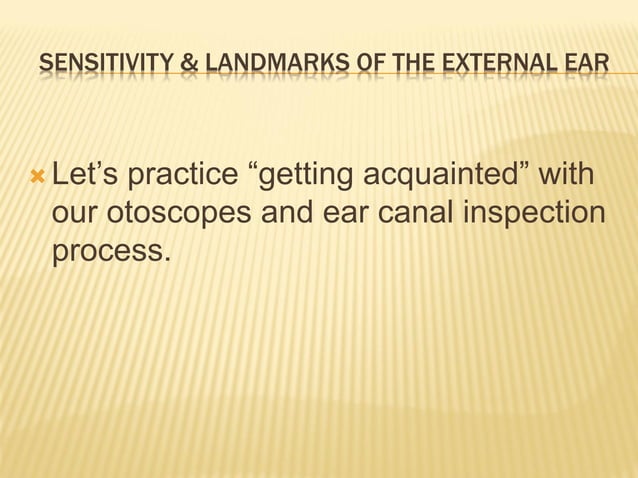 SENSITIVITY & LANDMARKS OF THE EXTERNAL EAR

Let’s practice “getting acquainted” with our otoscopes and ear canal inspection process.